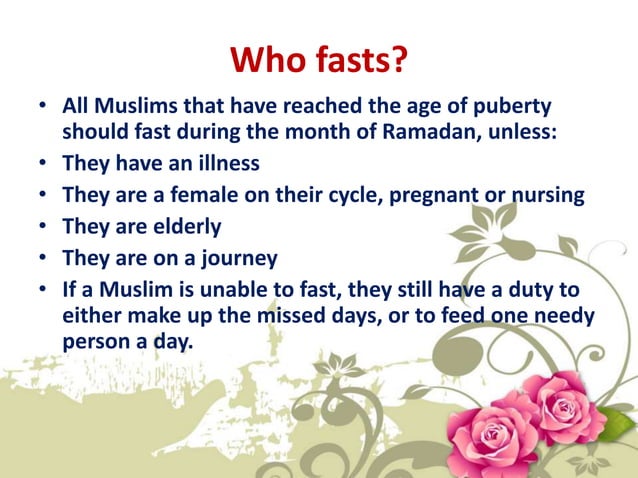 Who fasts?

• All Muslims that have reached the age of puberty should fast during the month of Ramadan, unless:
• They have an illness
• They are a female on their cycle, pregnant or nursing
• They are elderly
• They are on a journey
• If a Muslim is unable to fast, they still have a duty to either make up the missed days, or to feed one needy person a day.